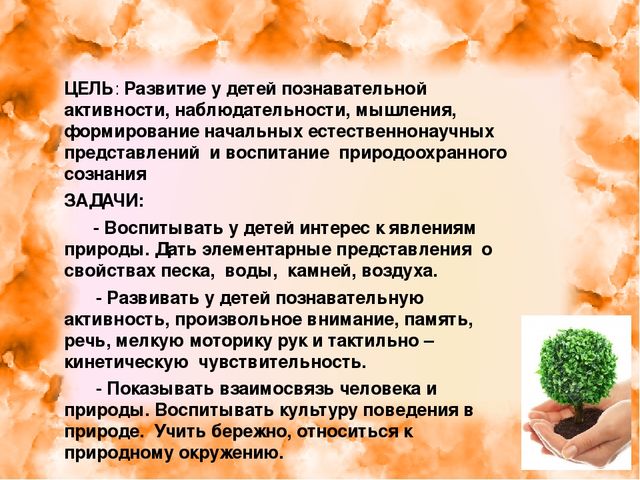 ЦЕЛЬ: Развитие у детей познавательной активности, наблюдательности, мышления, формирование начальных естественнонаучных представлений и воспитание природоохранного сознания

ЗАДАЧИ:

- Воспитывать у детей интерес к явлениям природы. Дать элементарные представления о свойствах песка, воды, камней, воздуха.

- Развивать у детей познавательную активность, произвольное внимание, память, речь, мелкую моторику рук и тактильно – кинетическую чувствительность.

- Показывать взаимосвязь человека и природы. Воспитывать культуру поведения в природе. Учить бережно, относиться к природному окружению.